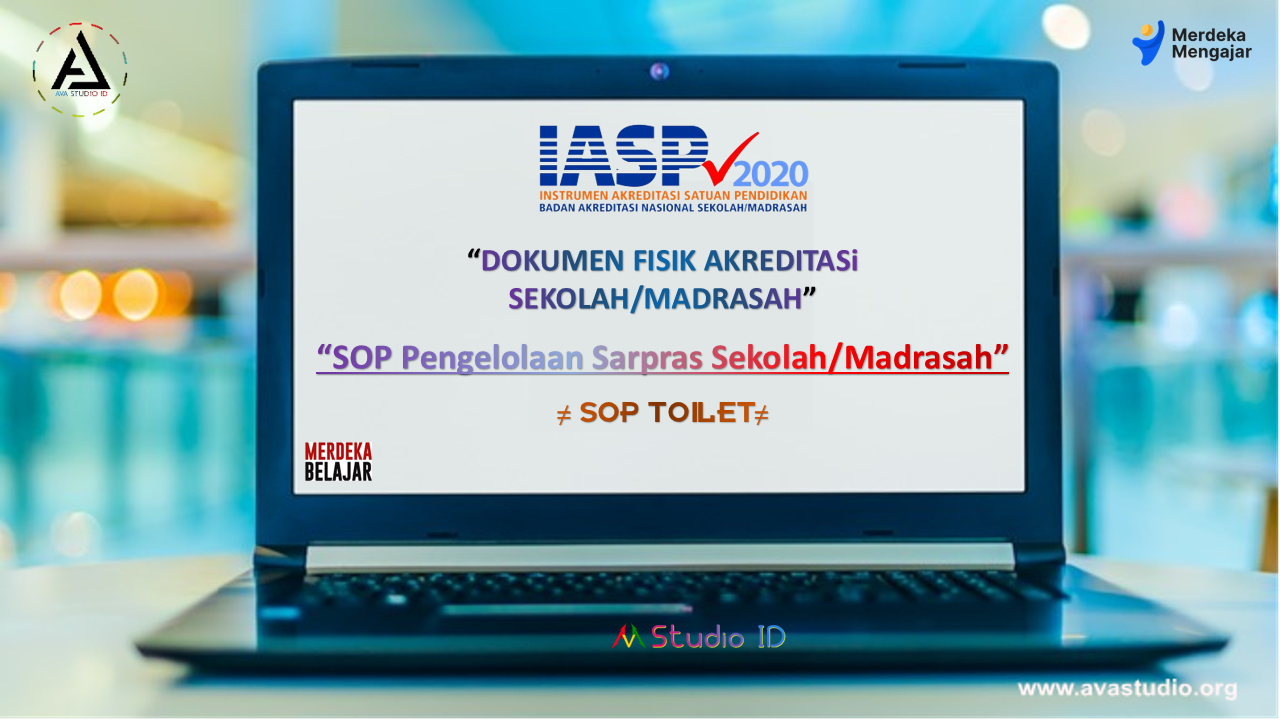 AVA STUDIO ID

Merdeka Mengajar

IASP 2020
INSTRUMEN AKREDITASI SATUAN PENDIDIKAN
BADAN AKREDITASI NASIONAL SEKOLAH/MADRASAH

"DOKUMEN FISIK AKREDITASi SEKOLAH/MADRASAH"

"SOP Pengelolaan Sarpras Sekolah/Madrasah"

≠ SOP TOILET≠

MERDEKA BELAJAR

AVA Studio ID

www.avastudio.org